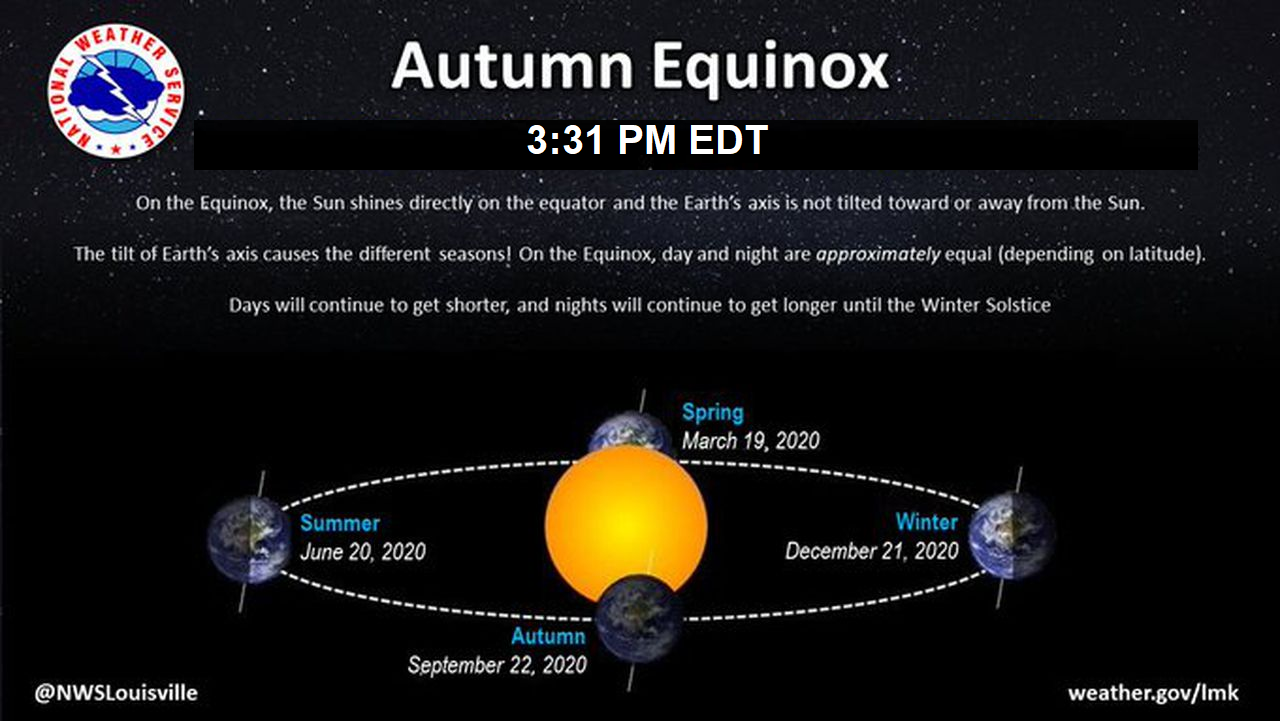 NATIONAL WEATHER SERVICE

Autumn Equinox

3:31 PM EDT

On the Equinox, the Sun shines directly on the equator and the Earth's axis is not tilted toward or away from the Sun.

The tilt of Earth's axis causes the different seasons! On the Equinox, day and night are approximately equal (depending on latitude).

Days will continue to get shorter, and nights will continue to get longer until the Winter Solstice

Spring
March 19, 2020

Summer
June 20, 2020

Winter
December 21, 2020

Autumn
September 22, 2020

@NWSLouisville

weather.gov/lmk